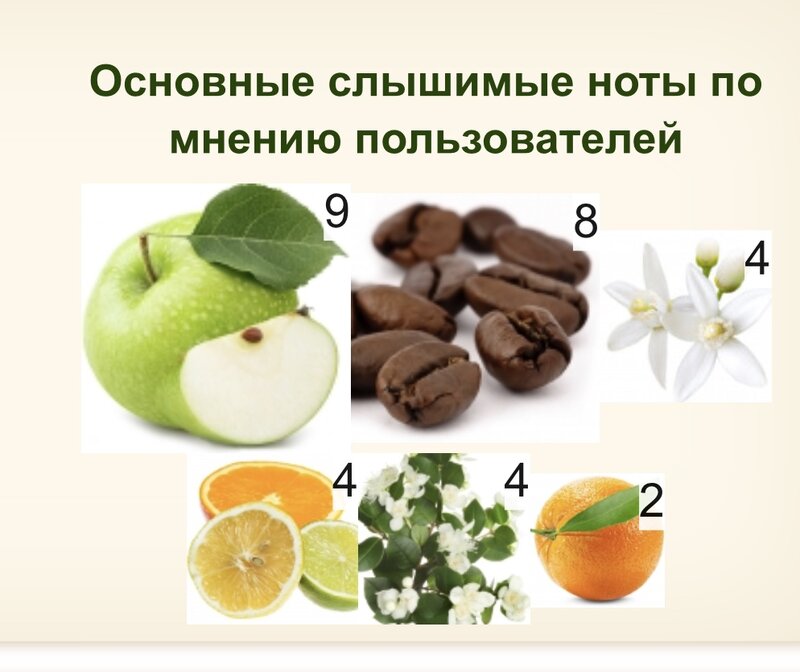 Основные слышимые ноты по мнению пользователей

9

8

4

4

4

2